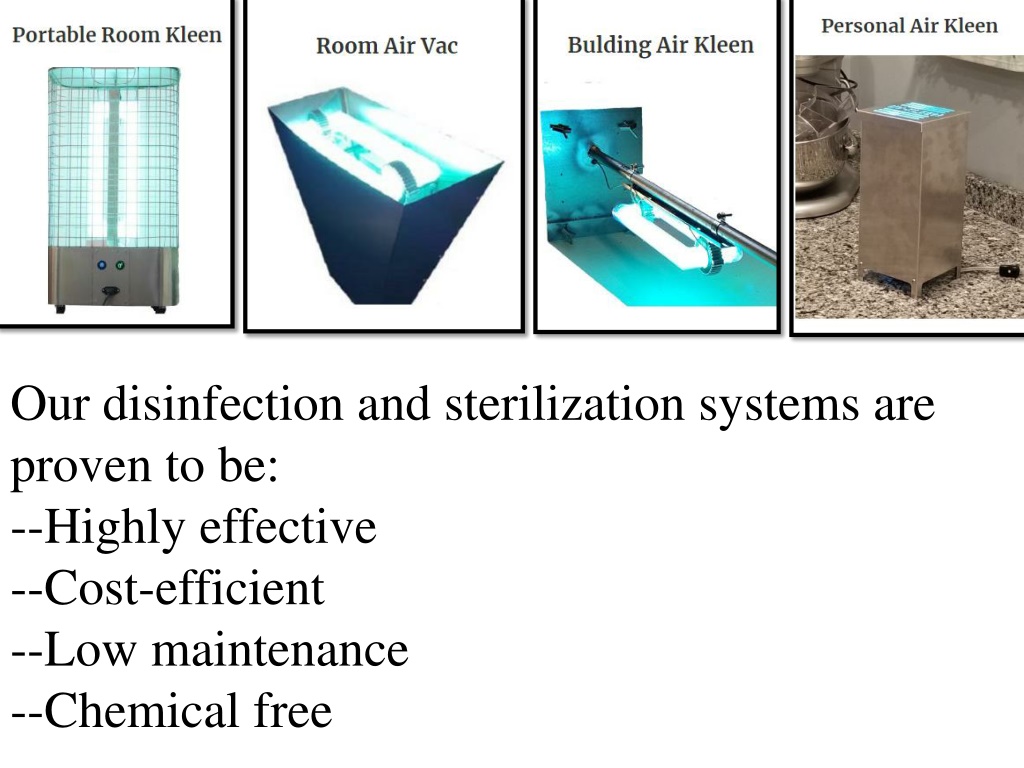 Portable Room Kleen

Room Air Vac

Bulding Air Kleen

Personal Air Kleen

Our disinfection and sterilization systems are proven to be:
--Highly effective
--Cost-efficient
--Low maintenance
--Chemical free